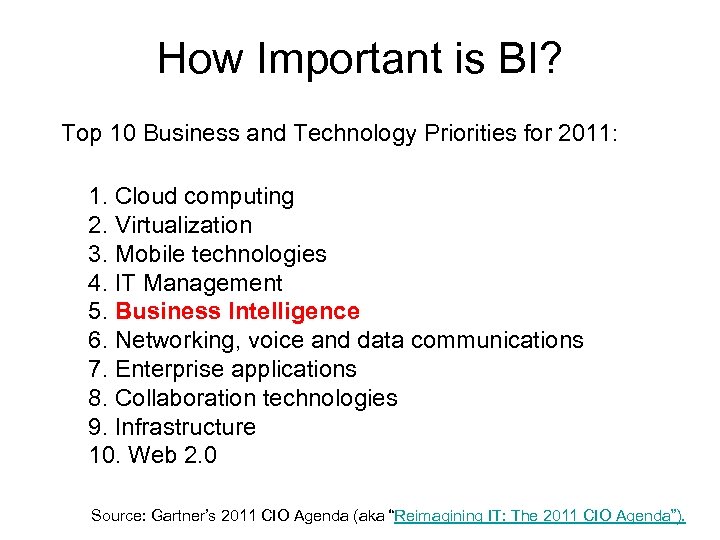 How Important is BI?

Top 10 Business and Technology Priorities for 2011:

1. Cloud computing
2. Virtualization
3. Mobile technologies
4. IT Management
5. Business Intelligence
6. Networking, voice and data communications
7. Enterprise applications
8. Collaboration technologies
9. Infrastructure
10. Web 2.0

Source: Gartner's 2011 CIO Agenda (aka "Reimagining IT: The 2011 CIO Agenda").